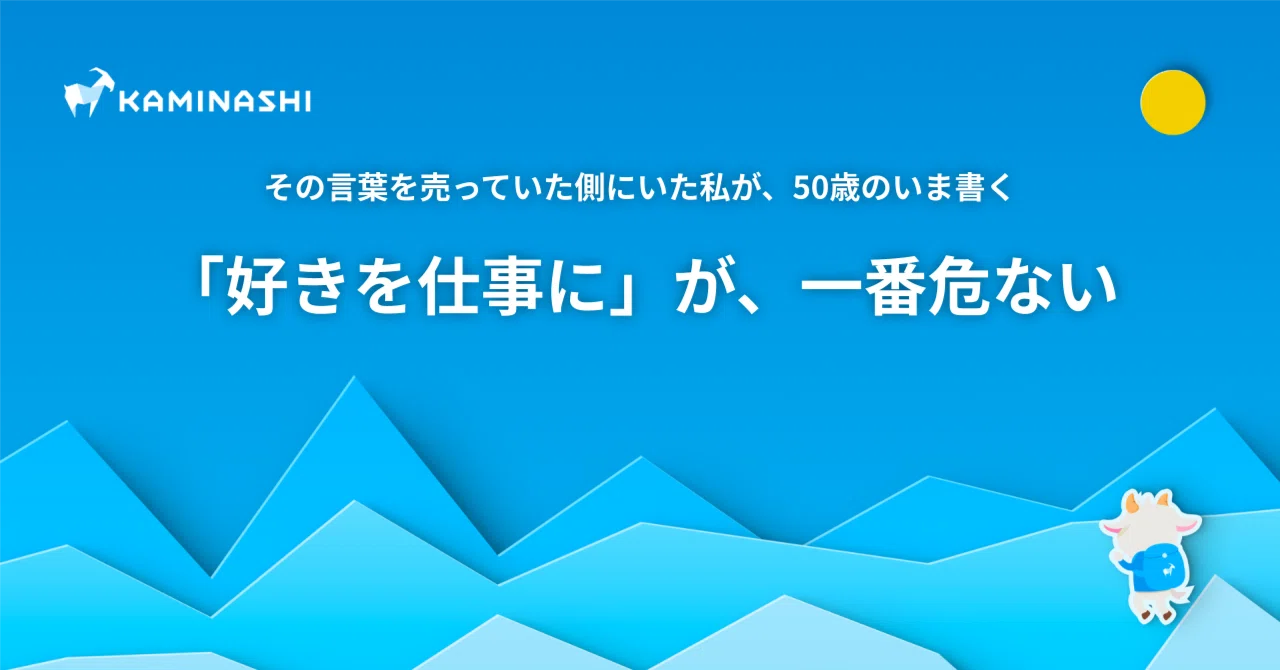 KAMINASHI

その言葉を売っていた側にいた私が、50歳のいま書く

「好きを仕事に」が、一番危ない